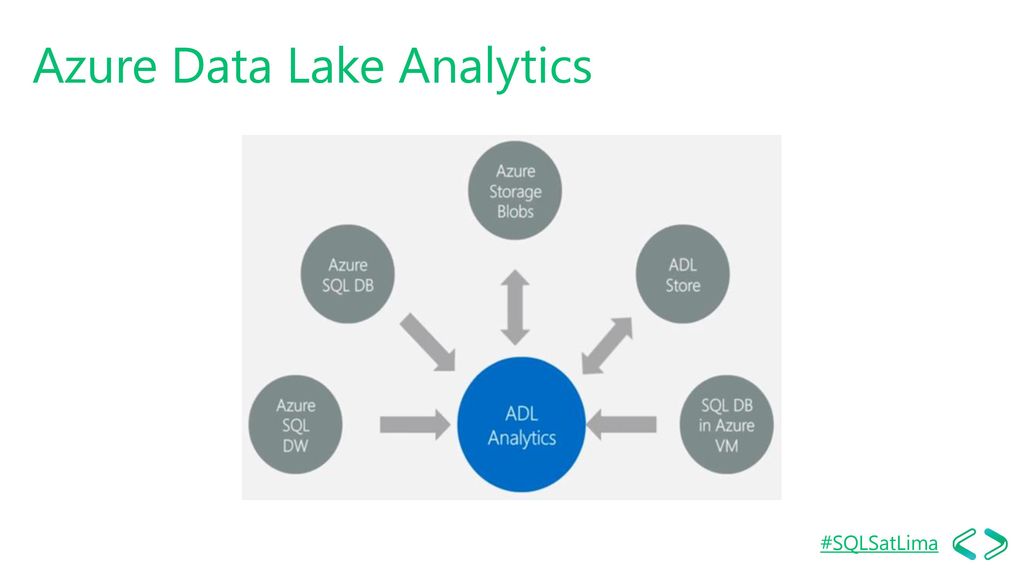 Azure Data Lake Analytics

Azure Storage Blobs

Azure SQL DB

ADL Store

Azure SQL DW

ADL Analytics

SQL DB in Azure VM

#SQLSatLima